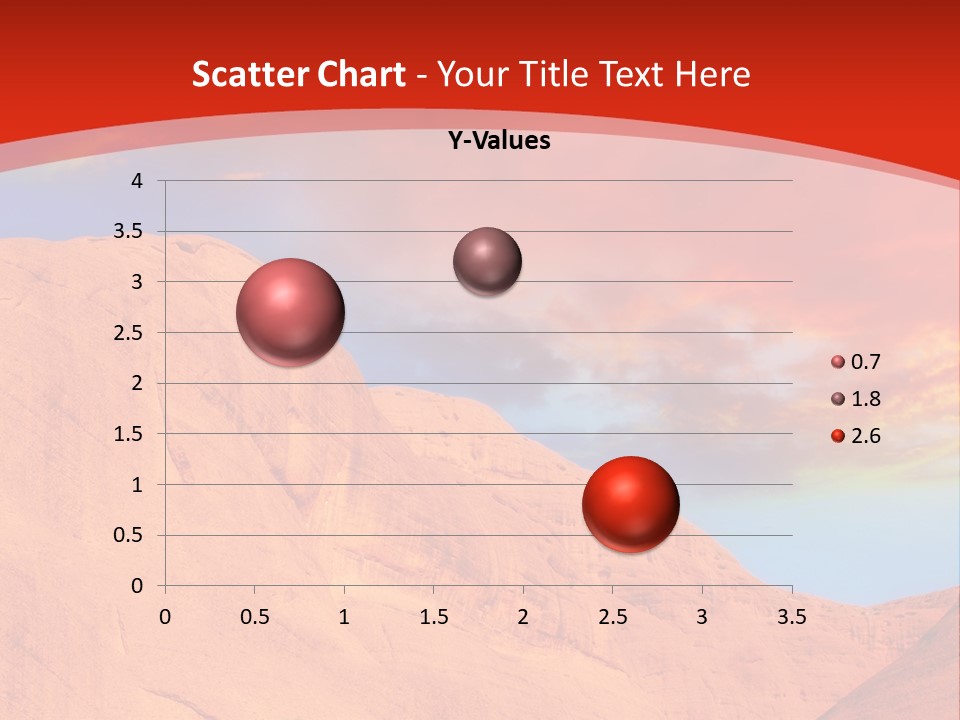 Scatter Chart - Your Title Text Here

Y-Values

4
3.5
3
2.5
2
1.5
1
0.5
0

0 0.5 1 1.5 2 2.5 3 3.5

0.7
1.8
2.6